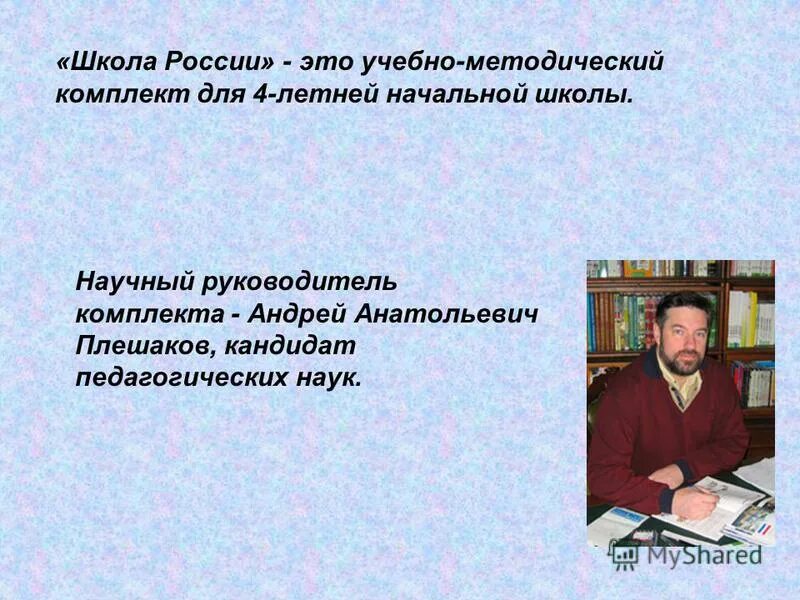 «Школа России» - это учебно-методический комплект для 4-летней начальной школы.

Научный руководитель комплекта - Андрей Анатольевич Плешаков, кандидат педагогических наук.

MyShared